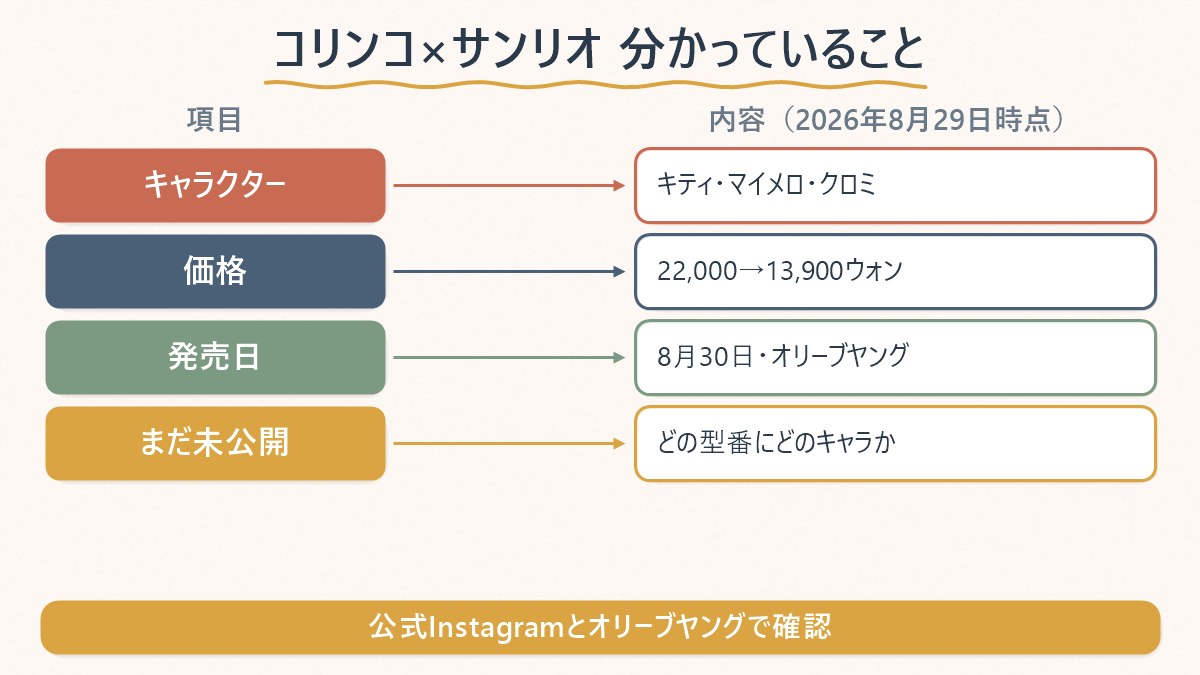 コリンコ×サンリオ 分かっていること

| 項目 | 内容（2026年8月29日時点） |
|---|---|
| キャラクター | キティ・マイメロ・クロミ |
| 価格 | 22,000→13,900ウォン |
| 発売日 | 8月30日・オリーブヤング |
| まだ未公開 | どの型番にどのキャラか |

公式Instagramとオリーブヤングで確認